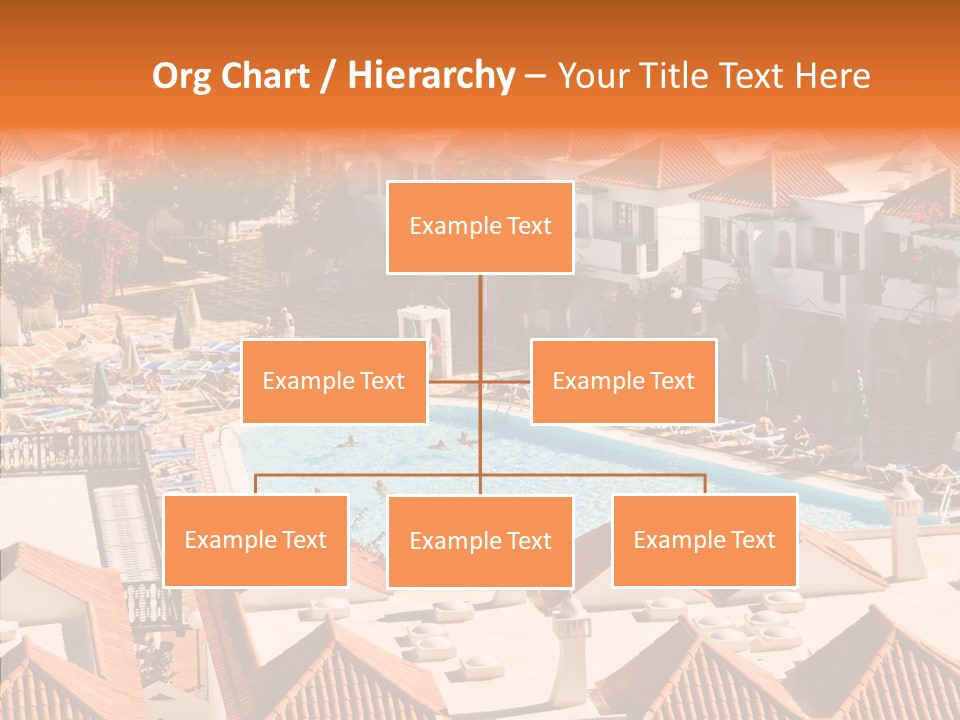 Org Chart / Hierarchy – Your Title Text Here

Example Text

Example Text

Example Text

Example Text

Example Text

Example Text